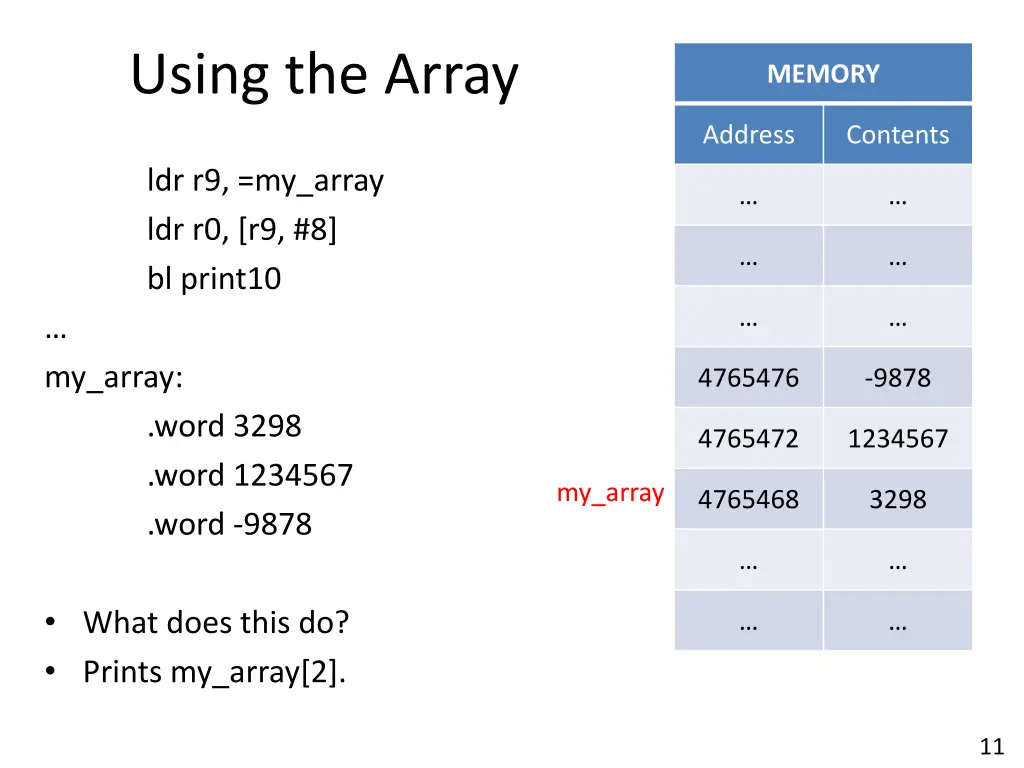 Using the Array

ldr r9, =my_array
ldr r0, [r9, #8]
bl print10
…
my_array:
.word 3298
.word 1234567
.word -9878

• What does this do?
• Prints my_array[2].

| MEMORY | |
|---|---|
| Address | Contents |
| … | … |
| … | … |
| … | … |
| 4765476 | -9878 |
| 4765472 | 1234567 |
| 4765468 | 3298 |
| … | … |
| … | … |

my_array

11